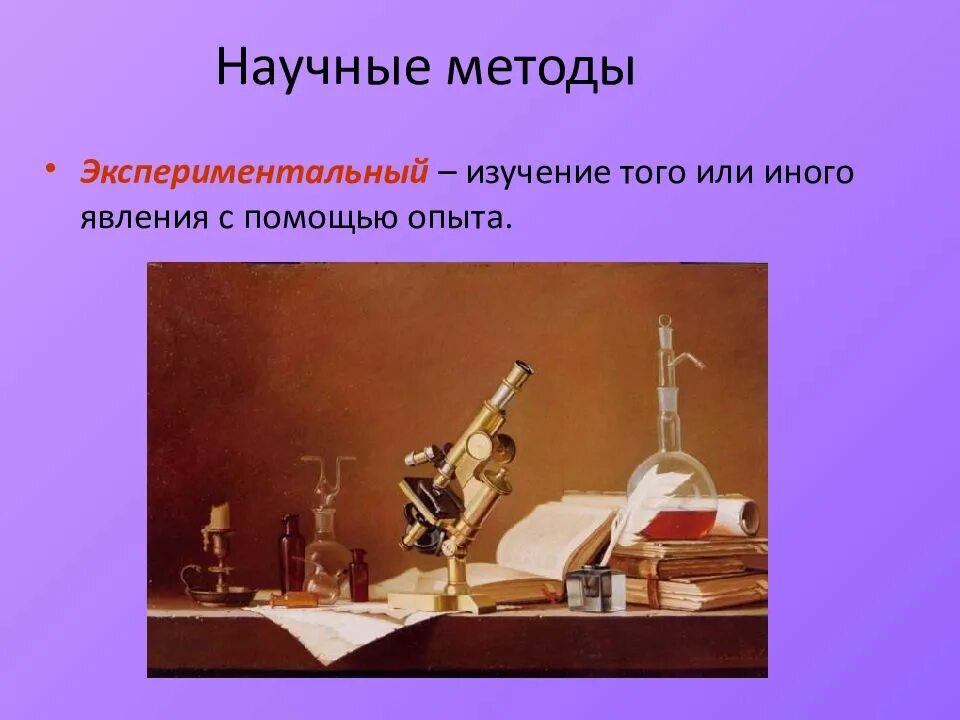 Научные методы

• Экспериментальный – изучение того или иного явления с помощью опыта.